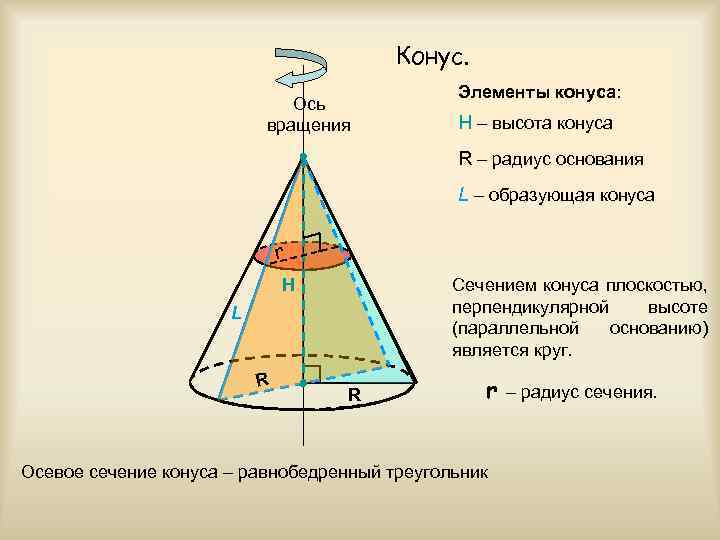 Конус.

Ось вращения

Элементы конуса:

H – высота конуса

R – радиус основания

L – образующая конуса

r

H

L

R

R

Сечением конуса плоскостью, перпендикулярной высоте (параллельной основанию) является круг.

r – радиус сечения.

Осевое сечение конуса – равнобедренный треугольник